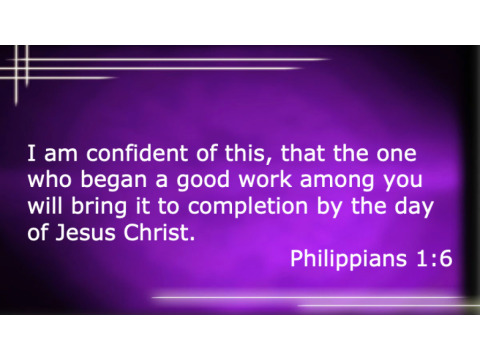 I am confident of this, that the one who began a good work among you will bring it to completion by the day of Jesus Christ.

Philippians 1:6